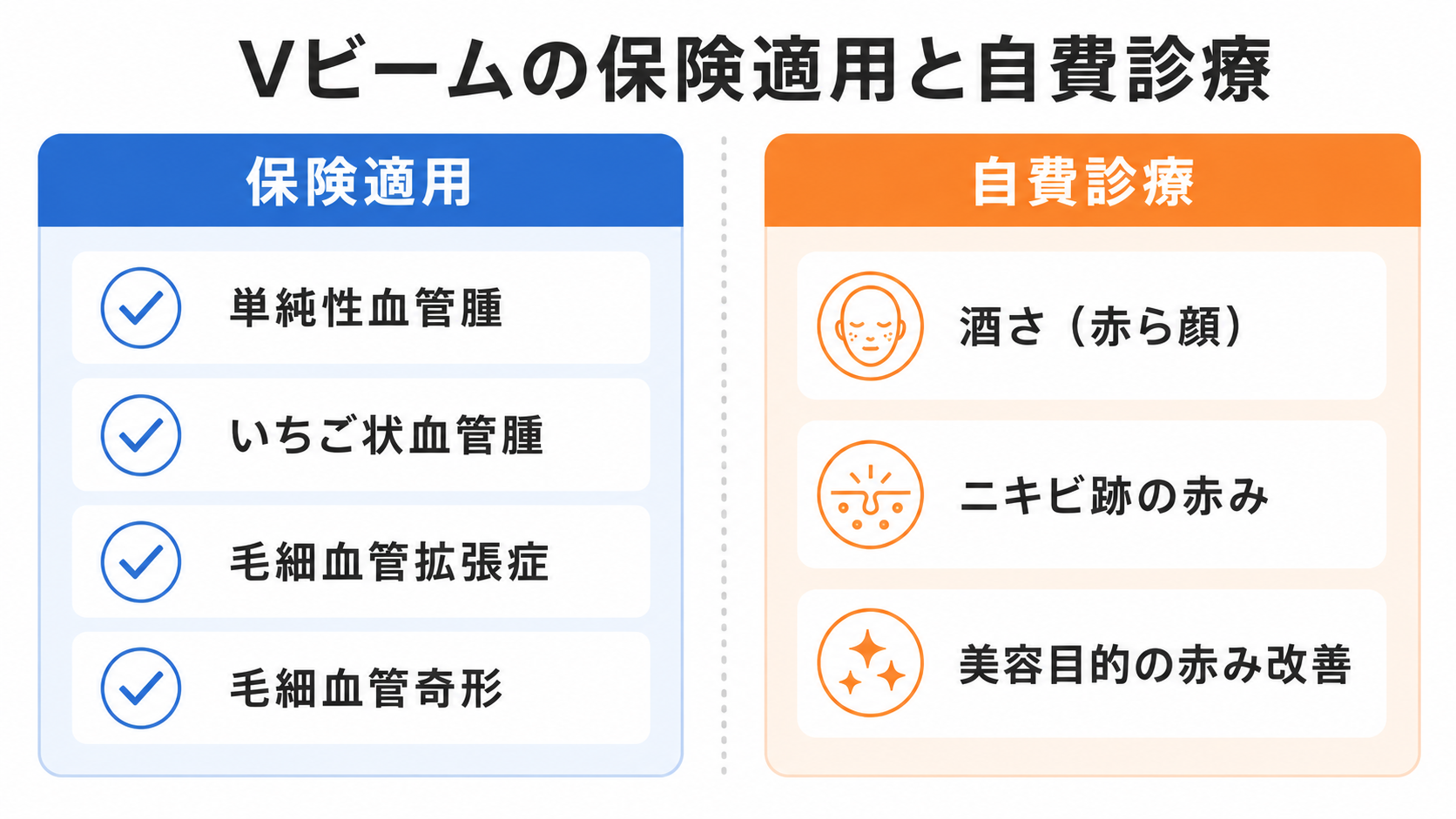 Vビームの保険適用と自費診療

保険適用

単純性血管腫

いちご状血管腫

毛細血管拡張症

毛細血管奇形

自費診療

酒さ（赤ら顔）

ニキビ跡の赤み

美容目的の赤み改善